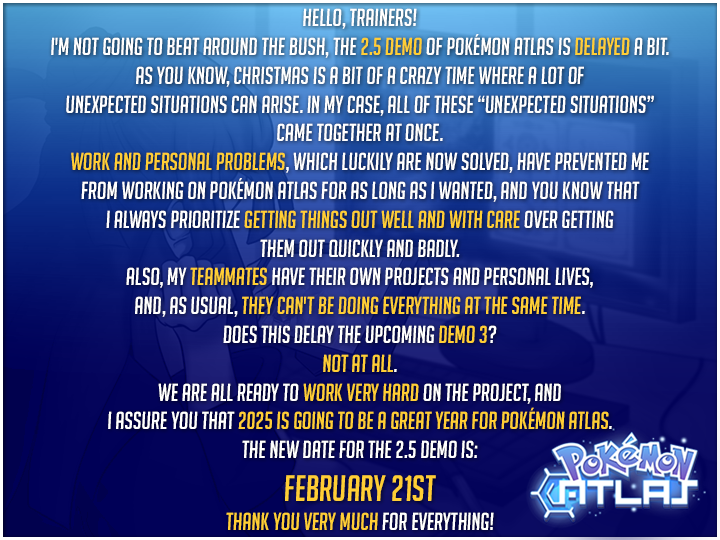 HELLO, TRAINERS!
I'M NOT GOING TO BEAT AROUND THE BUSH, THE 2.5 DEMO OF POKÉMON ATLAS IS DELAYED A BIT.
AS YOU KNOW, CHRISTMAS IS A BIT OF A CRAZY TIME WHERE A LOT OF UNEXPECTED SITUATIONS CAN ARISE. IN MY CASE, ALL OF THESE "UNEXPECTED SITUATIONS" CAME TOGETHER AT ONCE.
WORK AND PERSONAL PROBLEMS, WHICH LUCKILY ARE NOW SOLVED, HAVE PREVENTED ME FROM WORKING ON POKÉMON ATLAS FOR AS LONG AS I WANTED, AND YOU KNOW THAT I ALWAYS PRIORITIZE GETTING THINGS OUT WELL AND WITH CARE OVER GETTING THEM OUT QUICKLY AND BADLY.
ALSO, MY TEAMMATES HAVE THEIR OWN PROJECTS AND PERSONAL LIVES, AND, AS USUAL, THEY CAN'T BE DOING EVERYTHING AT THE SAME TIME.
DOES THIS DELAY THE UPCOMING DEMO 3?
NOT AT ALL.
WE ARE ALL READY TO WORK VERY HARD ON THE PROJECT, AND I ASSURE YOU THAT 2025 IS GOING TO BE A GREAT YEAR FOR POKÉMON ATLAS.
THE NEW DATE FOR THE 2.5 DEMO IS:
FEBRUARY 21ST
THANK YOU VERY MUCH FOR EVERYTHING!
POKÉMON ATLAS